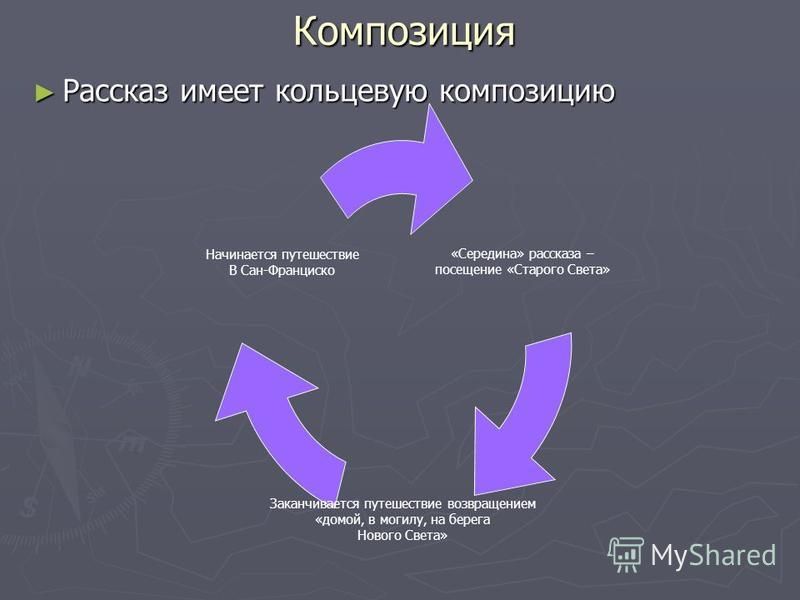 Композиция

► Рассказ имеет кольцевую композицию

Начинается путешествие
В Сан-Франциско

«Середина» рассказа –
посещение «Старого Света»

Заканчивается путешествие возвращением
«домой, в могилу, на берега
Нового Света»

MyShared